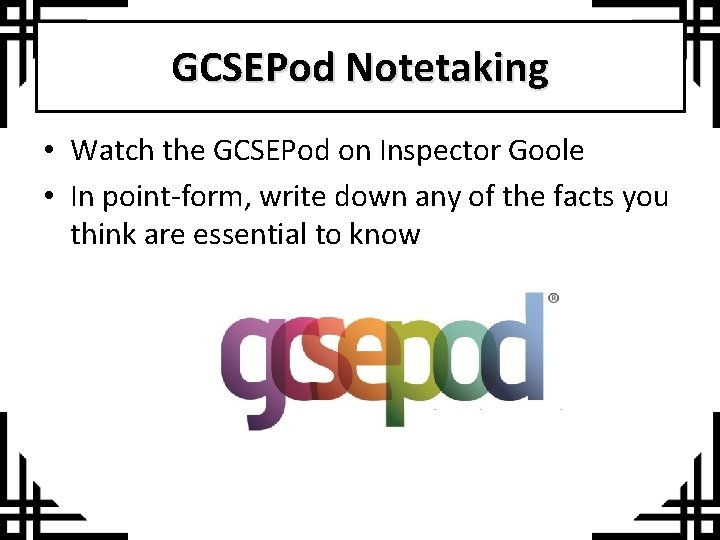 GCSEPod Notetaking

• Watch the GCSEPod on Inspector Goole
• In point-form, write down any of the facts you think are essential to know

gcsepod®